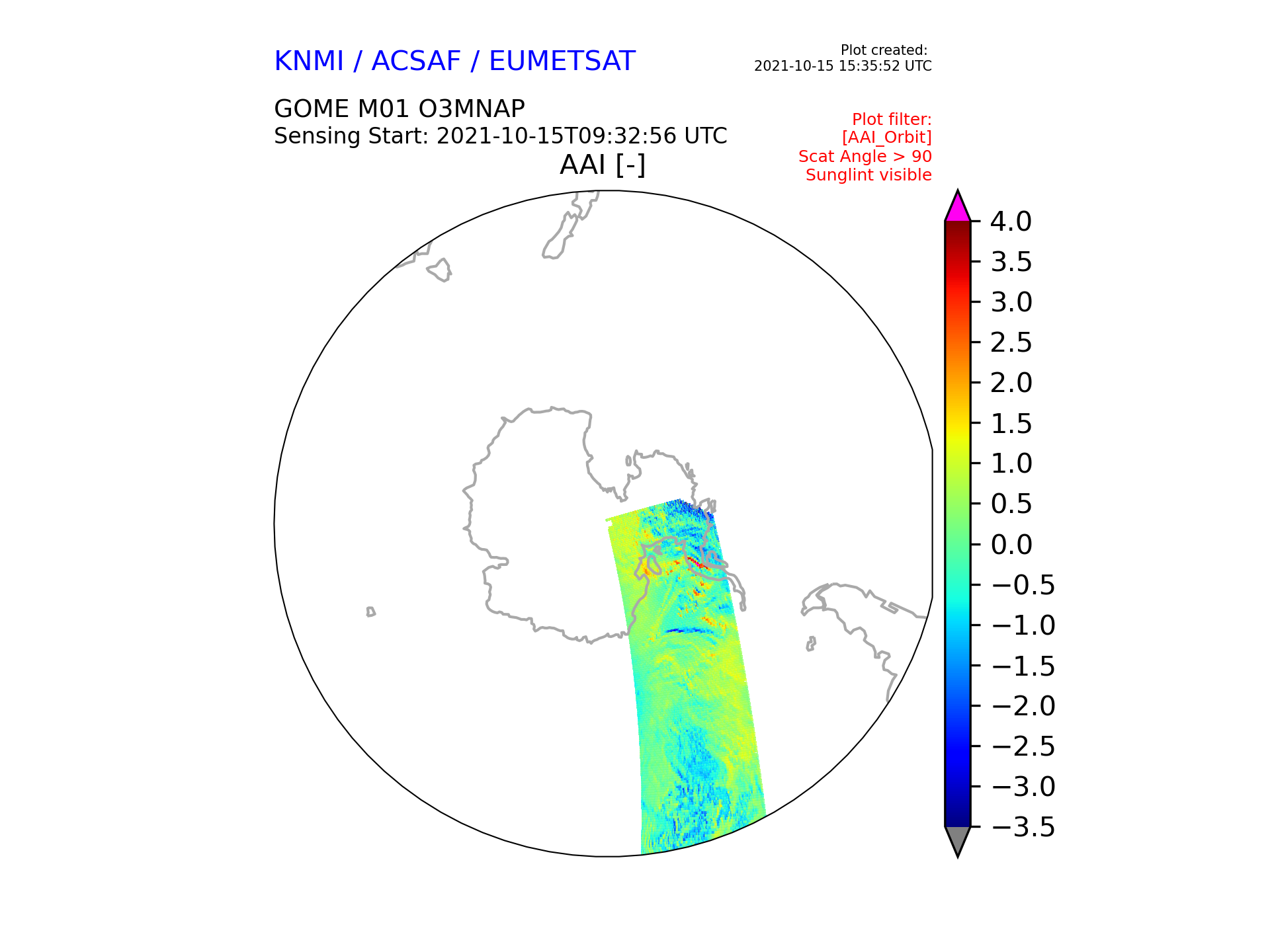 KNMI / ACSAF / EUMETSAT

Plot created:
2021-10-15 15:35:52 UTC

GOME M01 O3MNAP
Sensing Start: 2021-10-15T09:32:56 UTC

Plot filter:
[AAI_Orbit]
Scat Angle > 90
Sunglint visible

AAI [-]

4.0
3.5
3.0
2.5
2.0
1.5
1.0
0.5
0.0
−0.5
−1.0
−1.5
−2.0
−2.5
−3.0
−3.5